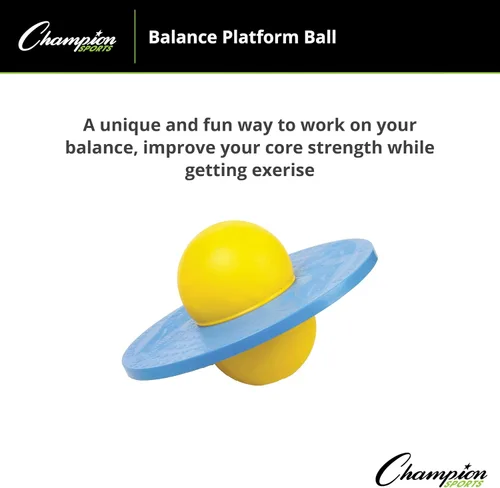 Champion SPORTS

Balance Platform Ball

A unique and fun way to work on your balance, improve your core strength while getting exerise

Champion SPORTS